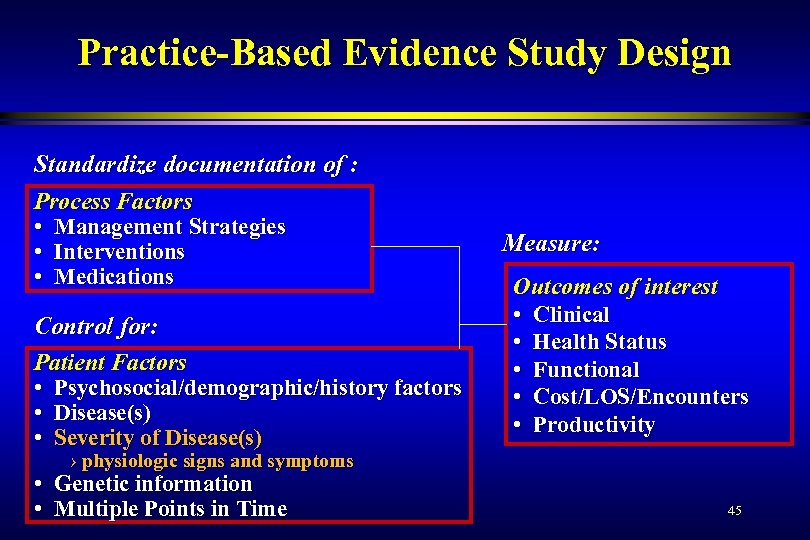 Practice-Based Evidence Study Design

Standardize documentation of :

Process Factors
• Management Strategies
• Interventions
• Medications

Control for:

Patient Factors
• Psychosocial/demographic/history factors
• Disease(s)
• Severity of Disease(s)
› physiologic signs and symptoms
• Genetic information
• Multiple Points in Time

Measure:

Outcomes of interest
• Clinical
• Health Status
• Functional
• Cost/LOS/Encounters
• Productivity

45